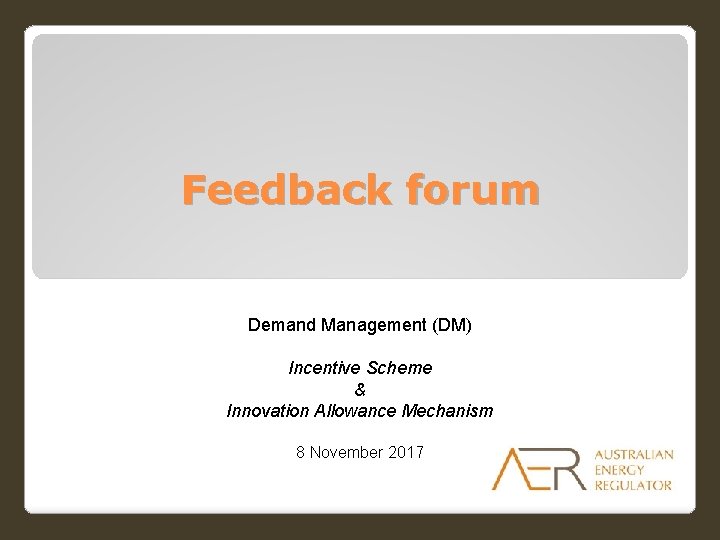 Feedback forum

Demand Management (DM)

Incentive Scheme
&
Innovation Allowance Mechanism

8 November 2017

AER AUSTRALIAN ENERGY REGULATOR